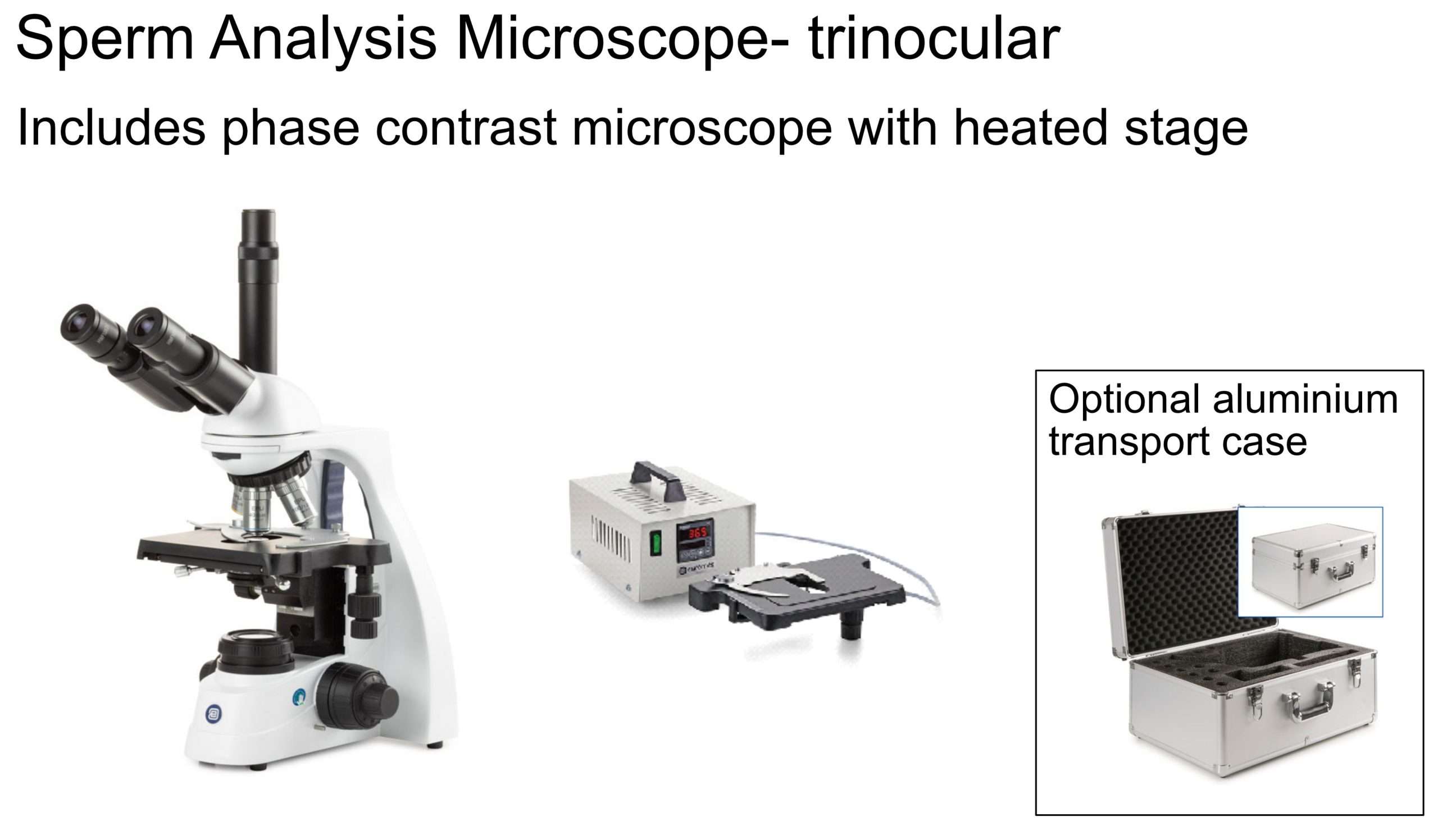 Sperm Analysis Microscope- trinocular

Includes phase contrast microscope with heated stage

36.5

Optional aluminium transport case